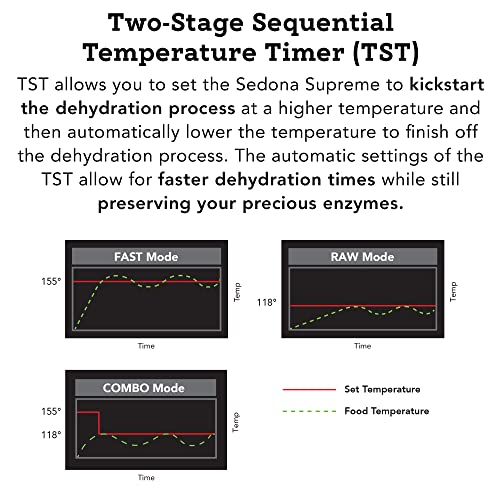 Two-Stage Sequential Temperature Timer (TST)

TST allows you to set the Sedona Supreme to kickstart the dehydration process at a higher temperature and then automatically lower the temperature to finish off the dehydration process. The automatic settings of the TST allow for faster dehydration times while still preserving your precious enzymes.

FAST Mode
155°
Temp
Time

RAW Mode
118°
Temp
Time

COMBO Mode
155°
118°
Temp
Time

Set Temperature
Food Temperature